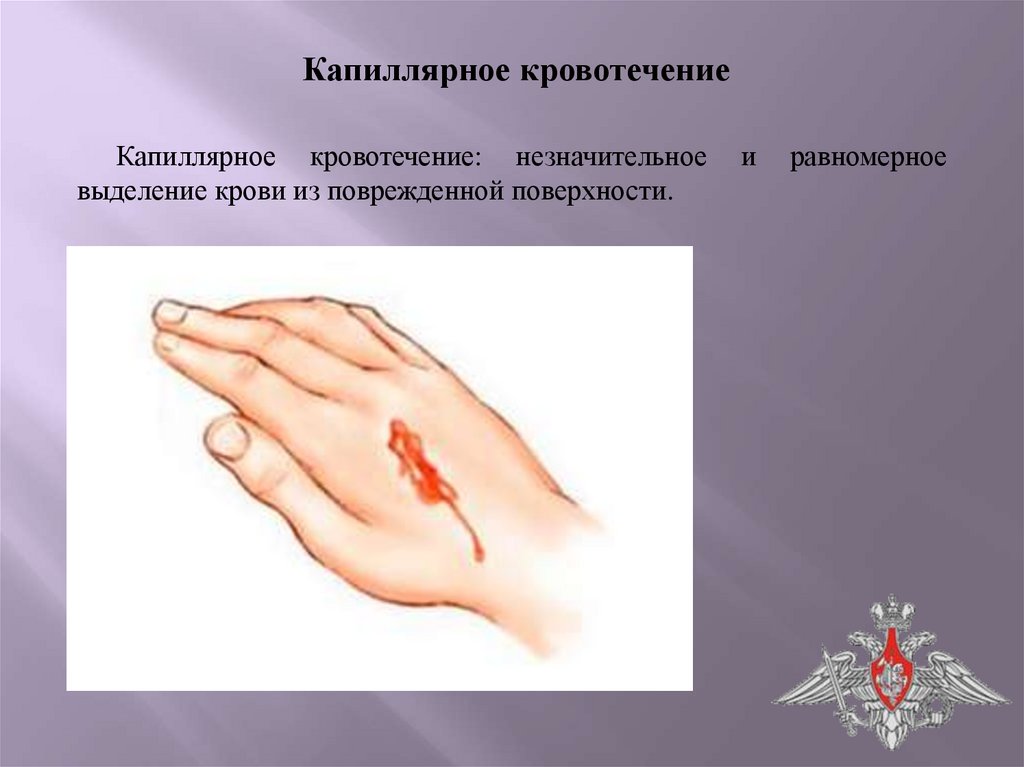 Капиллярное кровотечение

Капиллярное кровотечение: незначительное и равномерное выделение крови из поврежденной поверхности.